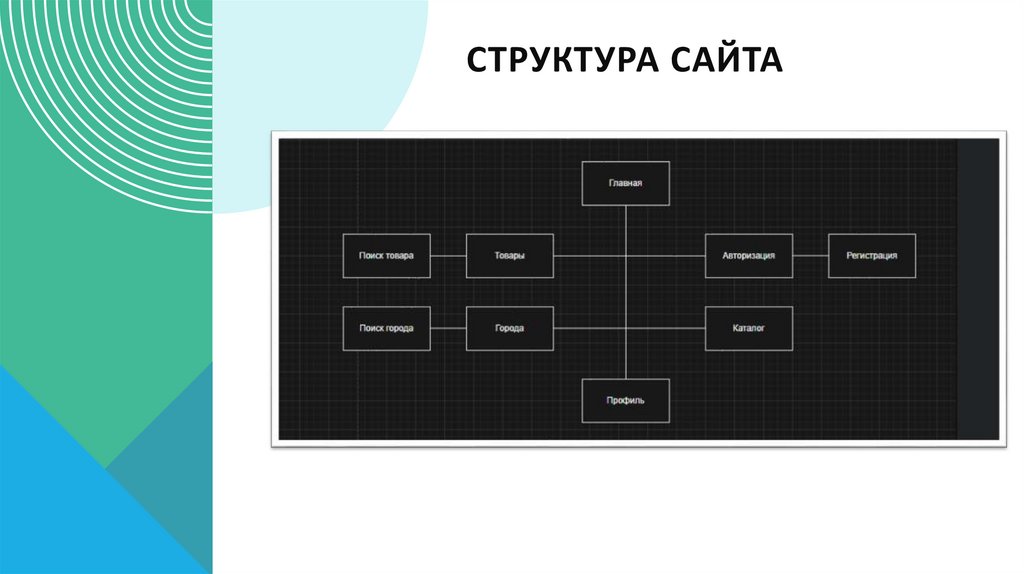 СТРУКТУРА САЙТА

Главная

Поиск товара

Товары

Авторизация

Регистрация

Поиск города

Города

Каталог

Профиль